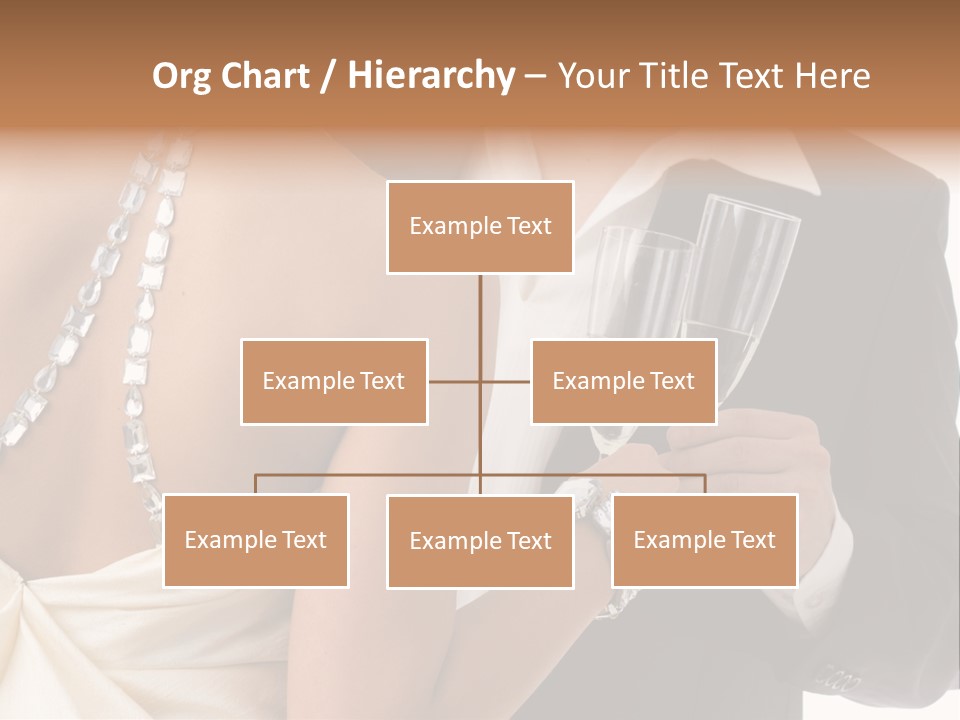 Org Chart / Hierarchy – Your Title Text Here

Example Text

Example Text

Example Text

Example Text

Example Text

Example Text